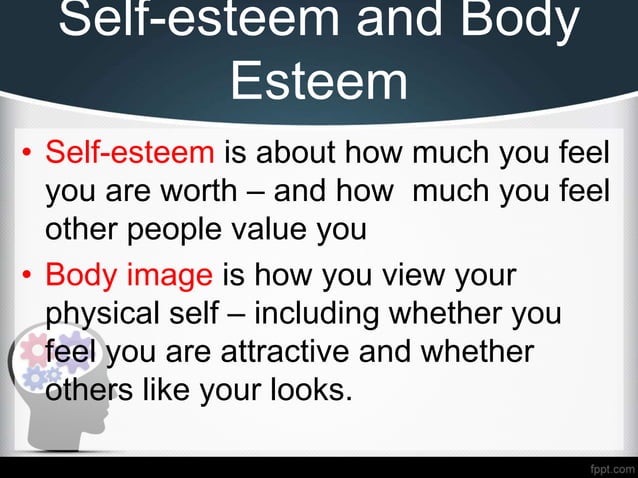 Self-esteem and Body Esteem

• Self-esteem is about how much you feel you are worth – and how much you feel other people value you

• Body image is how you view your physical self – including whether you feel you are attractive and whether others like your looks.

fppt.com